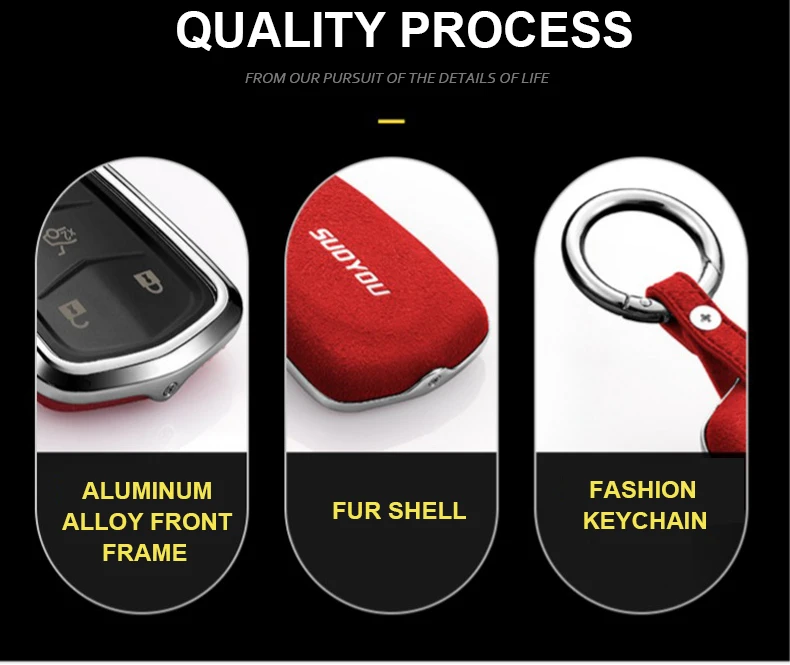 QUALITY PROCESS

FROM OUR PURSUIT OF THE DETAILS OF LIFE

SUOYOU

ALUMINUM ALLOY FRONT FRAME

FUR SHELL

FASHION KEYCHAIN